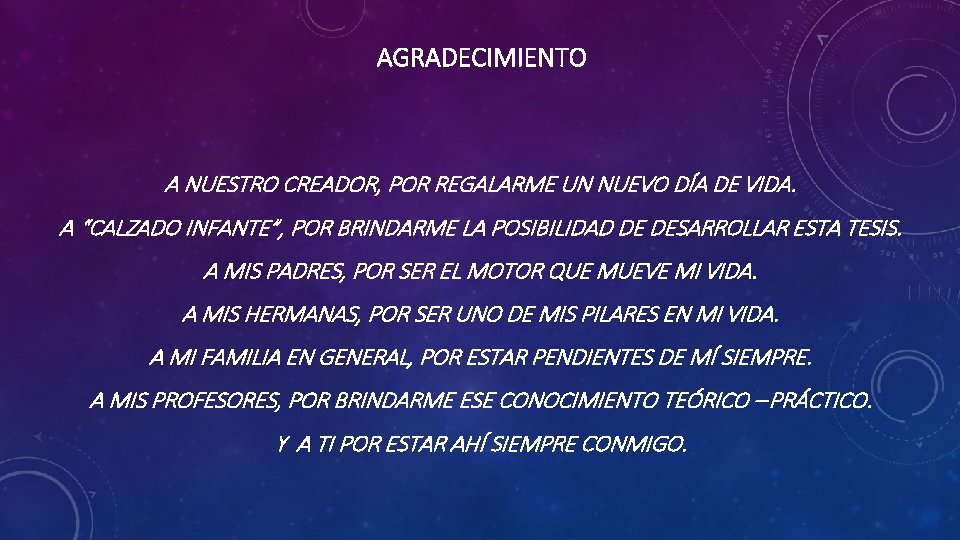 AGRADECIMIENTO

A NUESTRO CREADOR, POR REGALARME UN NUEVO DÍA DE VIDA.

A "CALZADO INFANTE", POR BRINDARME LA POSIBILIDAD DE DESARROLLAR ESTA TESIS.

A MIS PADRES, POR SER EL MOTOR QUE MUEVE MI VIDA.

A MIS HERMANAS, POR SER UNO DE MIS PILARES EN MI VIDA.

A MI FAMILIA EN GENERAL, POR ESTAR PENDIENTES DE MÍ SIEMPRE.

A MIS PROFESORES, POR BRINDARME ESE CONOCIMIENTO TEÓRICO – PRÁCTICO.

Y A TI POR ESTAR AHÍ SIEMPRE CONMIGO.